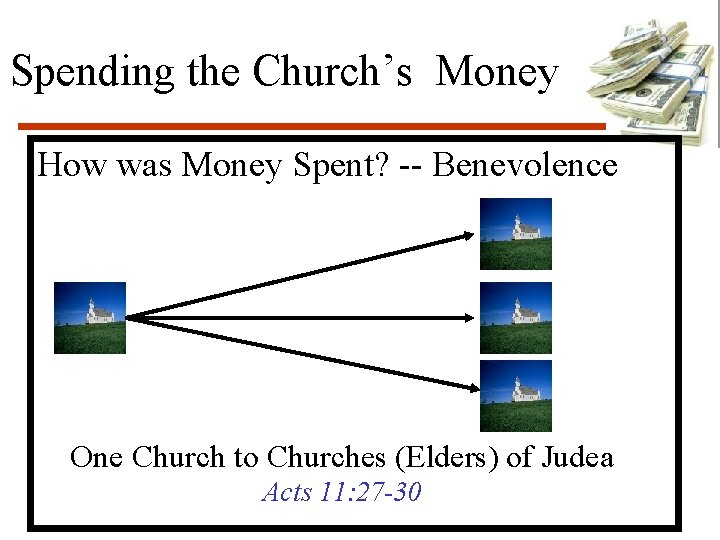 Spending the Church's Money

How was Money Spent? -- Benevolence

One Church to Churches (Elders) of Judea
Acts 11:27-30